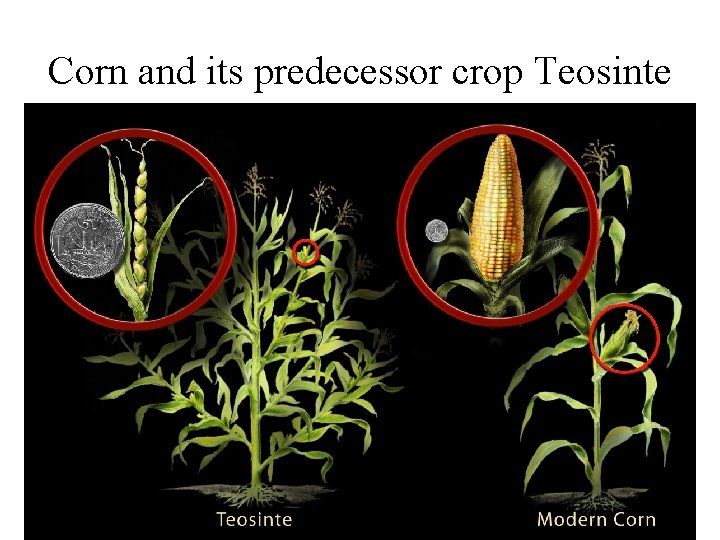 Corn and its predecessor crop Teosinte

Teosinte

Modern Corn